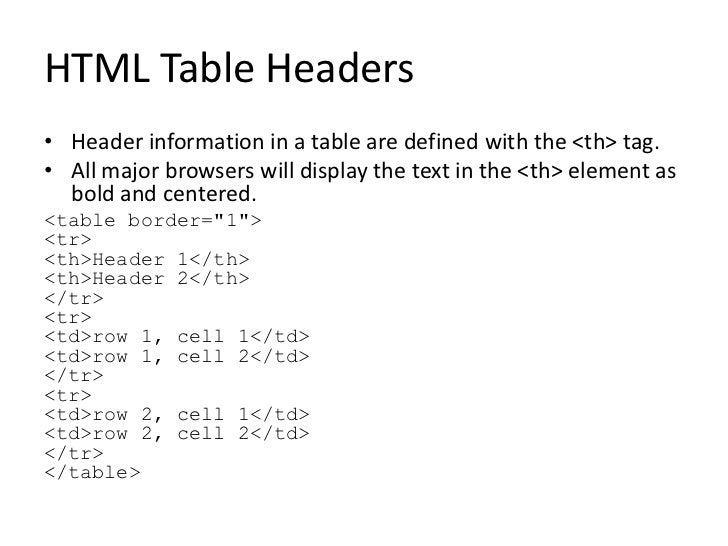 HTML Table Headers

• Header information in a table are defined with the <th> tag.
• All major browsers will display the text in the <th> element as bold and centered.

<table border="1">
<tr>
<th>Header 1</th>
<th>Header 2</th>
</tr>
<tr>
<td>row 1, cell 1</td>
<td>row 1, cell 2</td>
</tr>
<tr>
<td>row 2, cell 1</td>
<td>row 2, cell 2</td>
</tr>
</table>